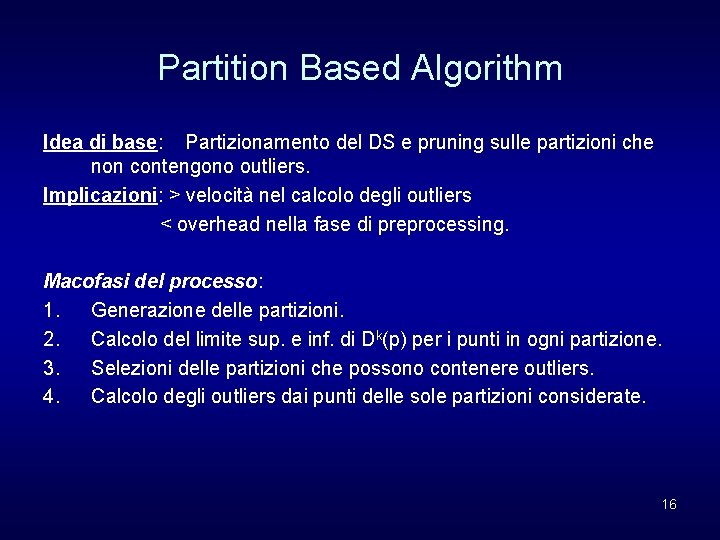 Partition Based Algorithm

Idea di base: Partizionamento del DS e pruning sulle partizioni che non contengono outliers.

Implicazioni: > velocità nel calcolo degli outliers

< overhead nella fase di preprocessing.

Macofasi del processo:

1. Generazione delle partizioni.
2. Calcolo del limite sup. e inf. di $D^k(p)$ per i punti in ogni partizione.
3. Selezioni delle partizioni che possono contenere outliers.
4. Calcolo degli outliers dai punti delle sole partizioni considerate.

16